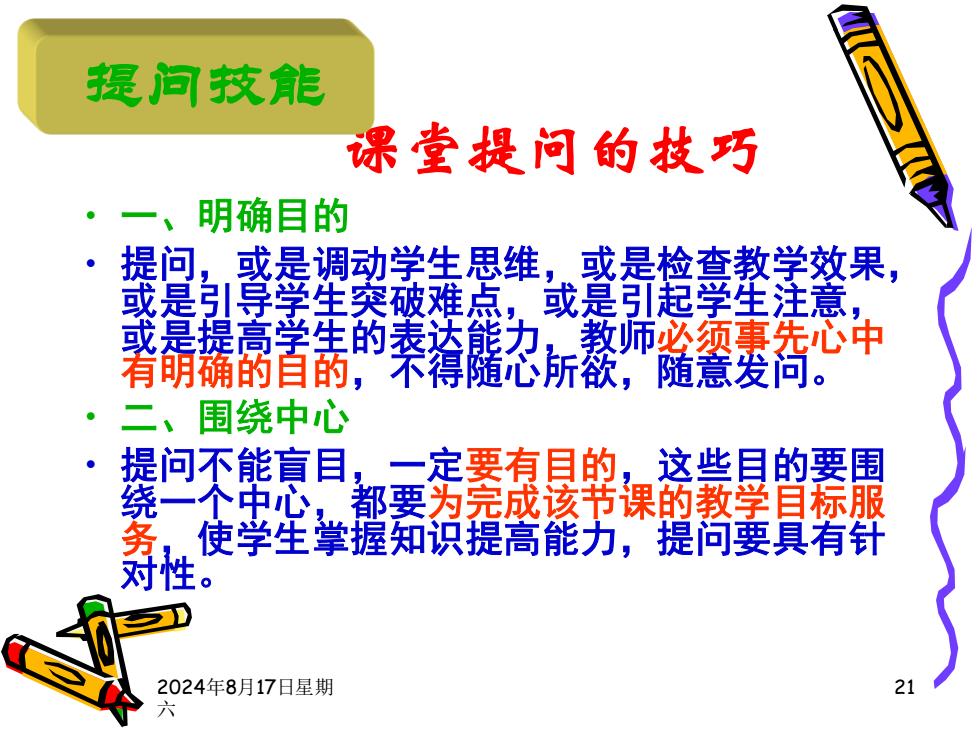 提问技能

课堂提问的技巧

• 一、明确目的

• 提问，或是调动学生思维，或是检查教学效果，或是引导学生突破难点，或是引起学生注意，或是提高学生的表达能力，教师必须事先心中有明确的目的，不得随心所欲，随意发问。

• 二、围绕中心

• 提问不能盲目，一定要有目的，这些目的要围绕一个中心，都要为完成该节课的教学目标服务，使学生掌握知识提高能力，提问要具有针对性。

2024年8月17日星期六

21